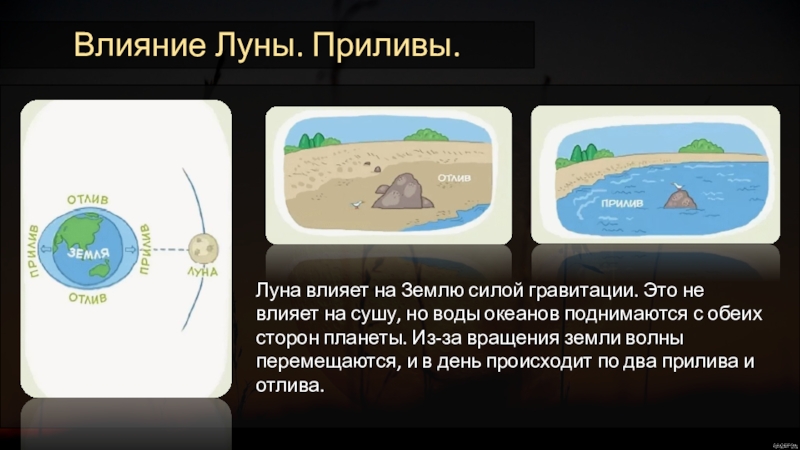 Влияние Луны. Приливы.

ОТЛИВ
ПРИЛИВ
ЗЕМЛЯ
ПРИЛИВ
ОТЛИВ
ЛУНА

ОТЛИВ

ПРИЛИВ

Луна влияет на Землю силой гравитации. Это не влияет на сушу, но воды океанов поднимаются с обеих сторон планеты. Из-за вращения земли волны перемещаются, и в день происходит по два прилива и отлива.